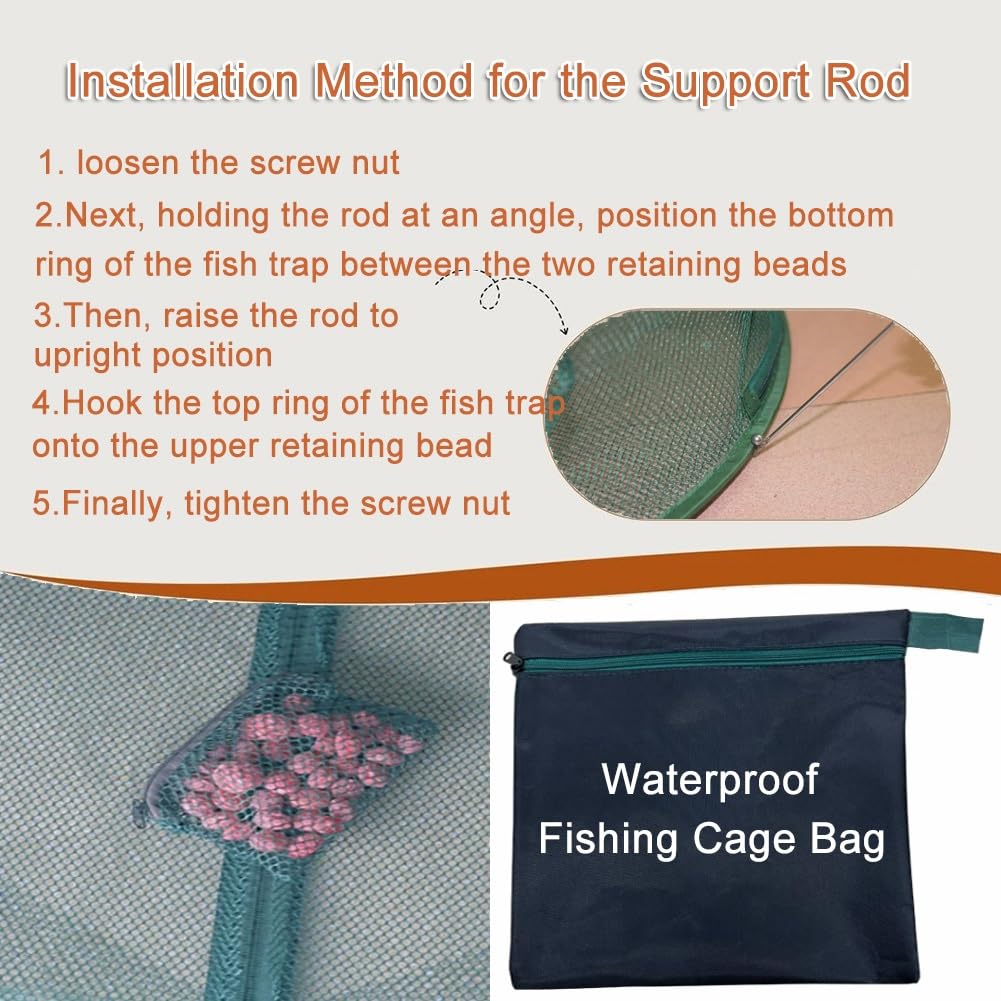 Installation Method for the Support Rod

1. loosen the screw nut

2.Next, holding the rod at an angle, position the bottom ring of the fish trap between the two retaining beads

3.Then, raise the rod to upright position

4.Hook the top ring of the fish trap onto the upper retaining bead

5.Finally, tighten the screw nut

Waterproof Fishing Cage Bag